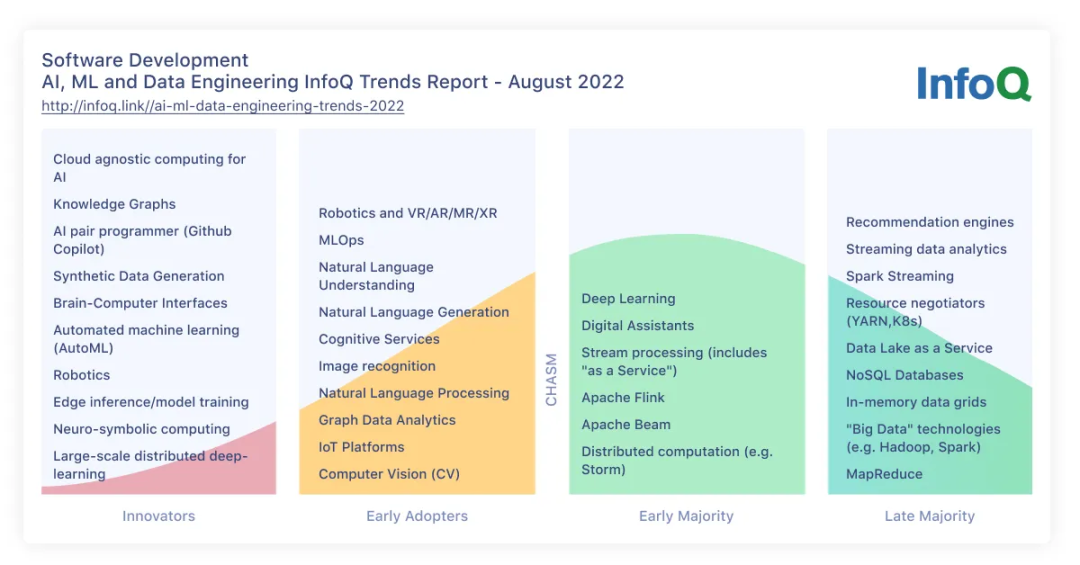 Software Development
AI, ML and Data Engineering InfoQ Trends Report - August 2022
http://infoq.link//ai-ml-data-engineering-trends-2022

InfoQ

Cloud agnostic computing for AI
Knowledge Graphs
AI pair programmer (Github Copilot)
Synthetic Data Generation
Brain-Computer Interfaces
Automated machine learning (AutoML)
Robotics
Edge inference/model training
Neuro-symbolic computing
Large-scale distributed deep-learning

Innovators

Robotics and VR/AR/MR/XR
MLOps
Natural Language Understanding
Natural Language Generation
Cognitive Services
Image recognition
Natural Language Processing
Graph Data Analytics
IoT Platforms
Computer Vision (CV)

Early Adopters

CHASM

Deep Learning
Digital Assistants
Stream processing (includes "as a Service")
Apache Flink
Apache Beam
Distributed computation (e.g. Storm)

Early Majority

Recommendation engines
Streaming data analytics
Spark Streaming
Resource negotiators (YARN,K8s)
Data Lake as a Service
NoSQL Databases
In-memory data grids
"Big Data" technologies (e.g. Hadoop, Spark)
MapReduce

Late Majority